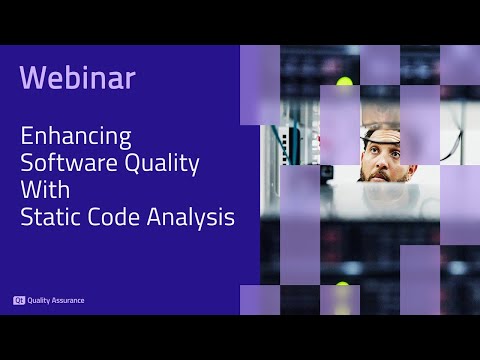 Webinar

Enhancing Software Quality With Static Code Analysis

Qt Quality Assurance